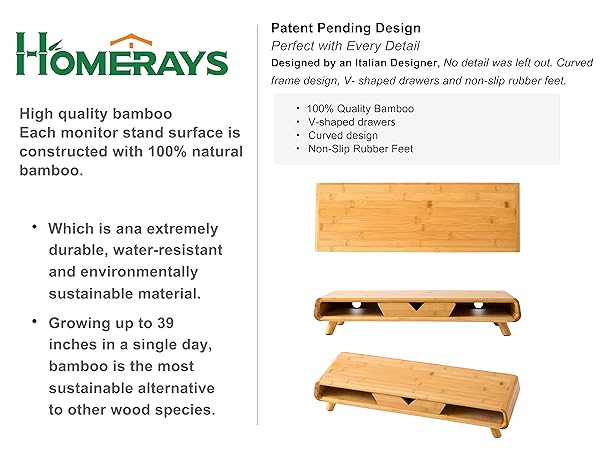 HOMERAYS

High quality bamboo
Each monitor stand surface is constructed with 100% natural bamboo.

• Which is ana extremely durable, water-resistant and environmentally sustainable material.

• Growing up to 39 inches in a single day, bamboo is the most sustainable alternative to other wood species.

Patent Pending Design
Perfect with Every Detail
Designed by an Italian Designer, No detail was left out. Curved frame design, V- shaped drawers and non-slip rubber feet.

• 100% Quality Bamboo
• V-shaped drawers
• Curved design
• Non-Slip Rubber Feet